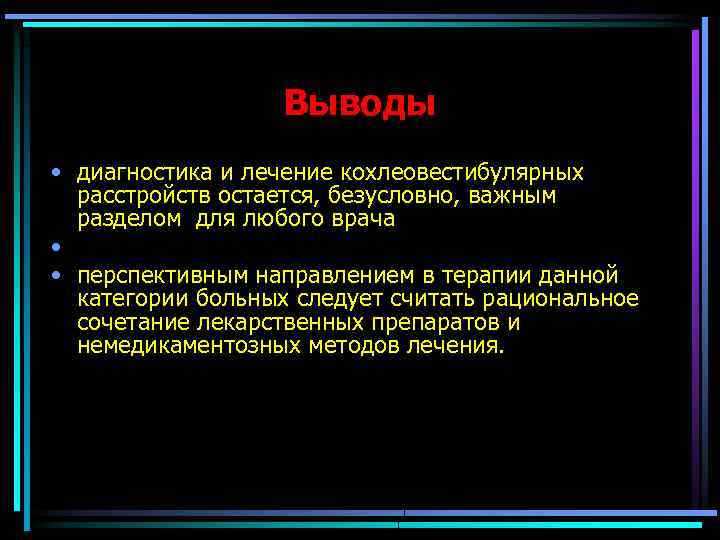 Выводы

• диагностика и лечение кохлеовестибулярных расстройств остается, безусловно, важным разделом для любого врача

•

• перспективным направлением в терапии данной категории больных следует считать рациональное сочетание лекарственных препаратов и немедикаментозных методов лечения.